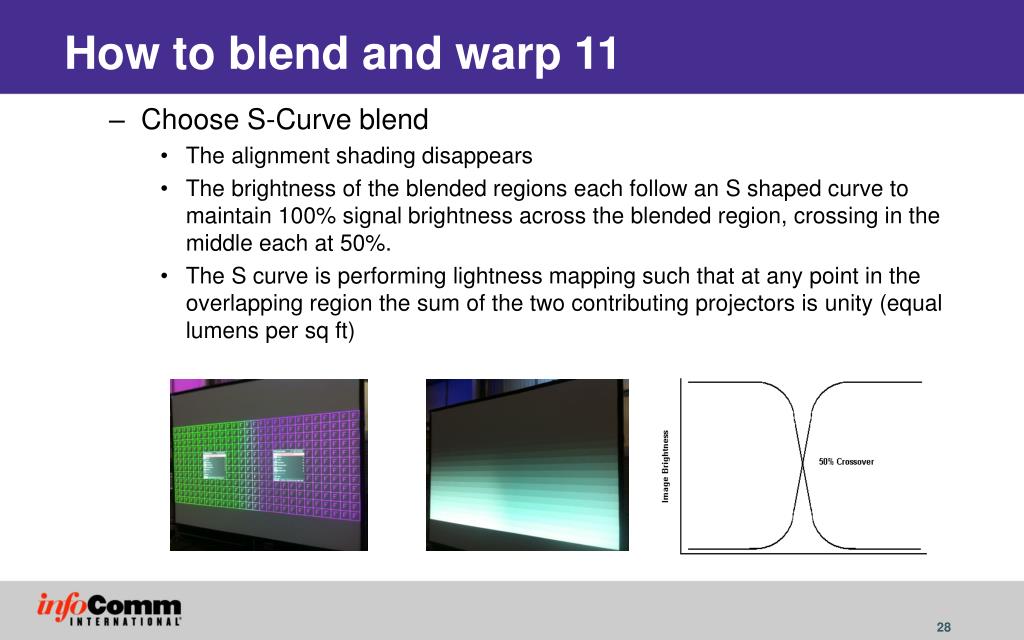 How to blend and warp 11

– Choose S-Curve blend

• The alignment shading disappears

• The brightness of the blended regions each follow an S shaped curve to maintain 100% signal brightness across the blended region, crossing in the middle each at 50%.

• The S curve is performing lightness mapping such that at any point in the overlapping region the sum of the two contributing projectors is unity (equal lumens per sq ft)

Image Brightness

50% Crossover

infoComm INTERNATIONAL

28